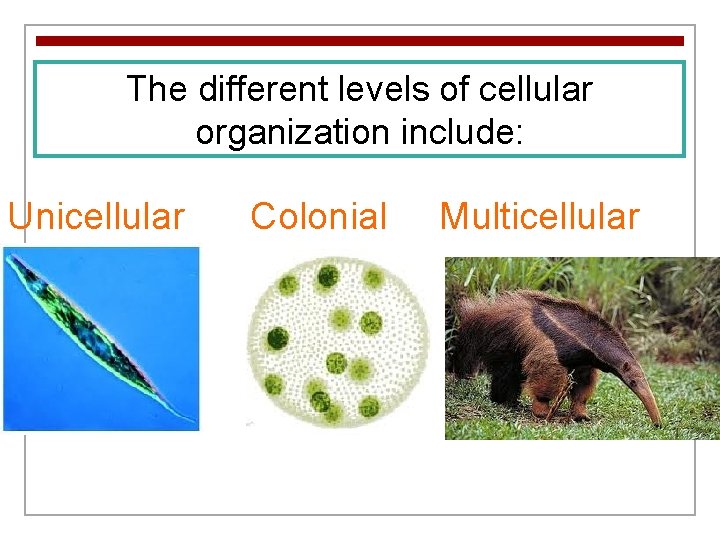 The different levels of cellular organization include:

Unicellular

Colonial

Multicellular